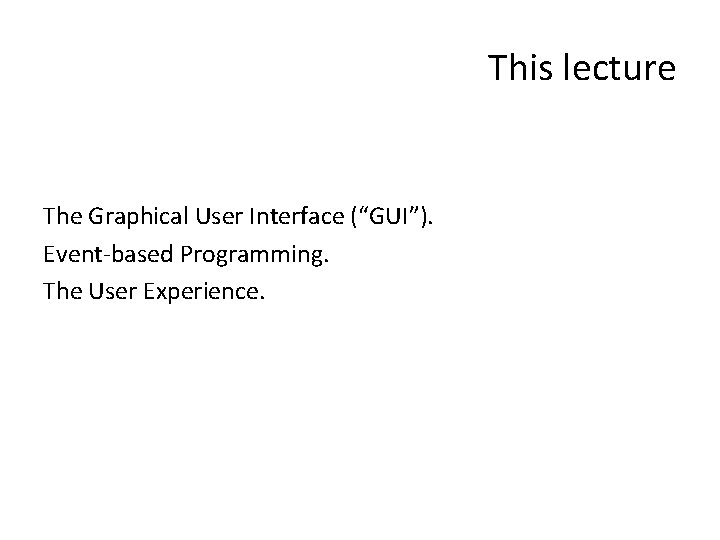 This lecture

The Graphical User Interface (“GUI”).
Event-based Programming.
The User Experience.